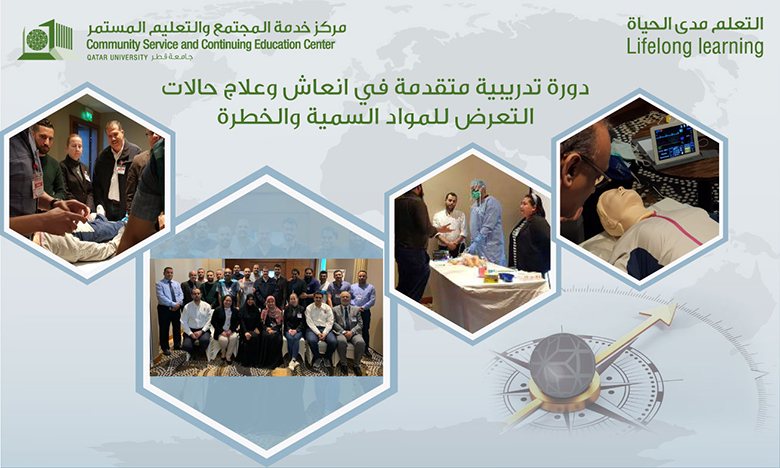 مركز خدمة المجتمع والتعليم المستمر
Community Service and Continuing Education Center
QATAR UNIVERSITY جامعة قطر

التعلم مدى الحياة
Lifelong learning

دورة تدريبية متقدمة في انعاش وعلاج حالات التعرض للمواد السمية والخطرة